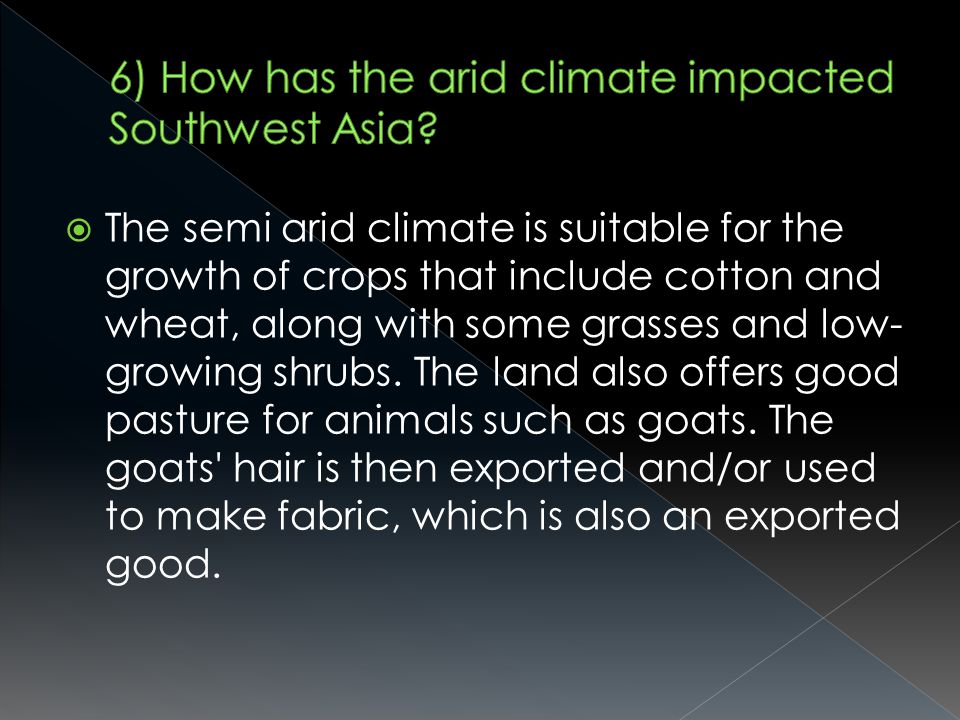 6) How has the arid climate impacted Southwest Asia?

The semi arid climate is suitable for the growth of crops that include cotton and wheat, along with some grasses and low-growing shrubs. The land also offers good pasture for animals such as goats. The goats' hair is then exported and/or used to make fabric, which is also an exported good.